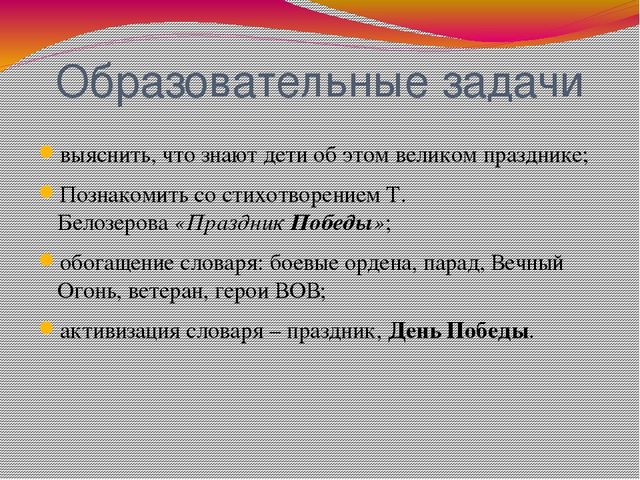 Образовательные задачи

выяснить, что знают дети об этом великом празднике;

Познакомить со стихотворением Т. Белозерова «Праздник Победы»;

обогащение словаря: боевые ордена, парад, Вечный Огонь, ветеран, герои ВОВ;

активизация словаря – праздник, День Победы.